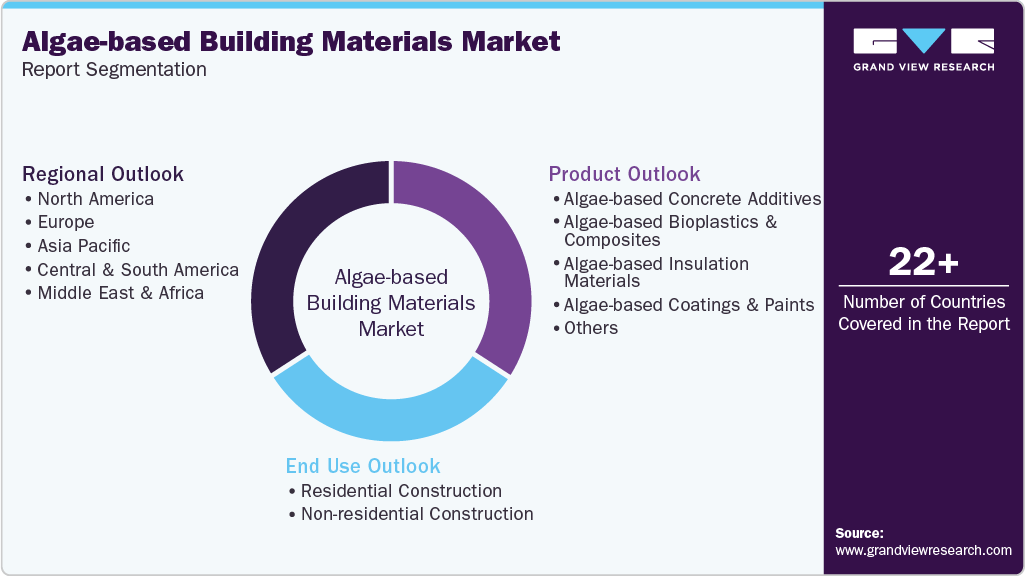 Algae-based Building Materials Market
Report Segmentation

GRAND VIEW RESEARCH

Regional Outlook
• North America
• Europe
• Asia Pacific
• Central & South America
• Middle East & Africa

Algae-based Building Materials Market

Product Outlook
• Algae-based Concrete Additives
• Algae-based Bioplastics & Composites
• Algae-based Insulation Materials
• Algae-based Coatings & Paints
• Others

End Use Outlook
• Residential Construction
• Non-residential Construction

22+
Number of Countries Covered in the Report

Source:
www.grandviewresearch.com